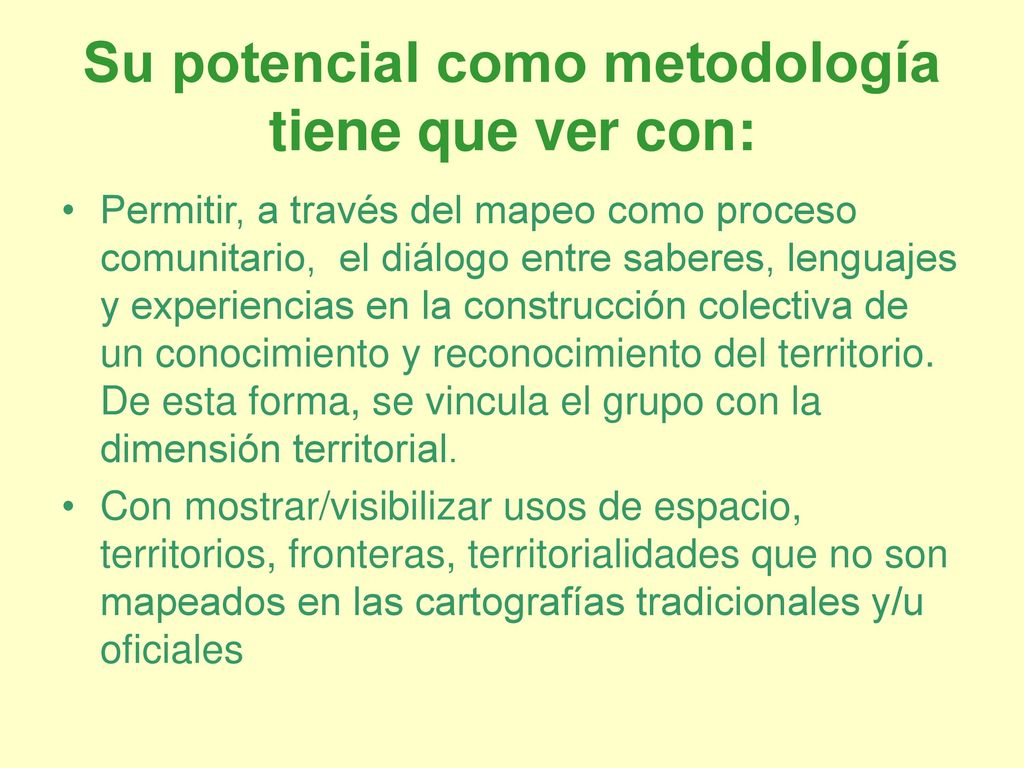 Su potencial como metodología tiene que ver con:

• Permitir, a través del mapeo como proceso comunitario, el diálogo entre saberes, lenguajes y experiencias en la construcción colectiva de un conocimiento y reconocimiento del territorio. De esta forma, se vincula el grupo con la dimensión territorial.

• Con mostrar/visibilizar usos de espacio, territorios, fronteras, territorialidades que no son mapeados en las cartografías tradicionales y/u oficiales